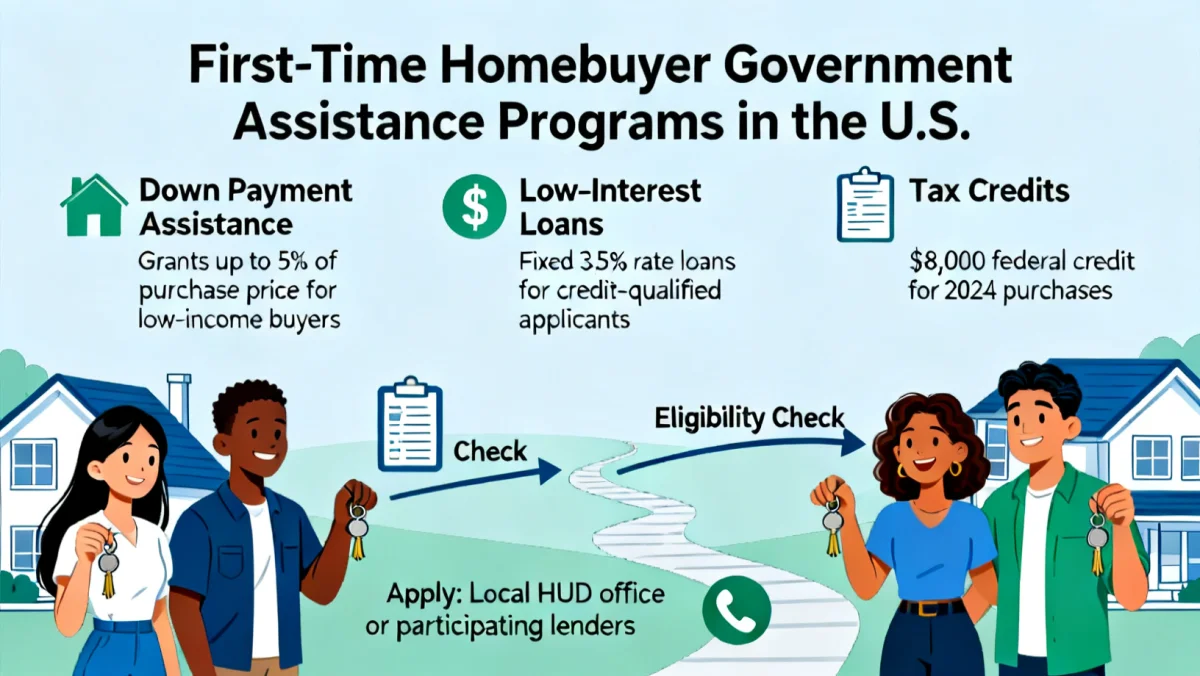 First-Time Homebuyer Government Assistance Programs in the U.S.

Down Payment Assistance

Grants up to 5% of purchase price for low-income buyers

Low-Interest Loans

Fixed 3.5% rate loans for credit-qualified applicants

Tax Credits

$8,000 federal credit for 2024 purchases

Check

Eligibility Check

Apply: Local HUD office or participating lenders